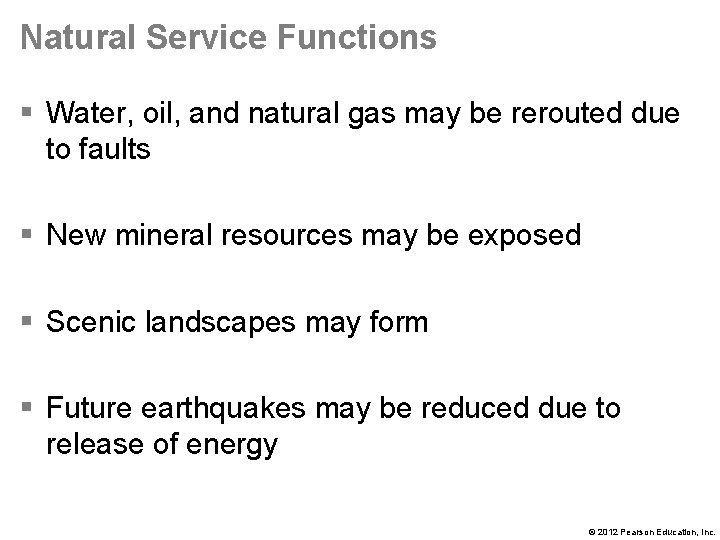 Natural Service Functions

▪ Water, oil, and natural gas may be rerouted due to faults

▪ New mineral resources may be exposed

▪ Scenic landscapes may form

▪ Future earthquakes may be reduced due to release of energy

© 2012 Pearson Education, Inc.